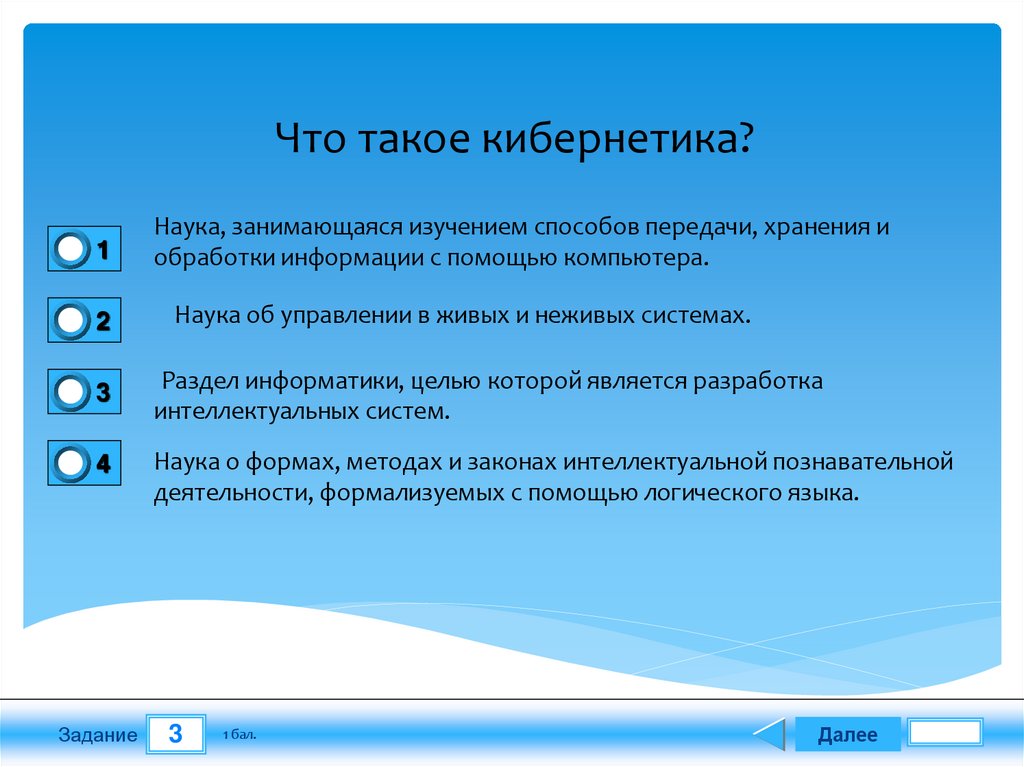 Что такое кибернетика?

1 Наука, занимающаяся изучением способов передачи, хранения и обработки информации с помощью компьютера.

2 Наука об управлении в живых и неживых системах.

3 Раздел информатики, целью которой является разработка интеллектуальных систем.

4 Наука о формах, методах и законах интеллектуальной познавательной деятельности, формализуемых с помощью логического языка.

Задание 3 1 бал.

Далее